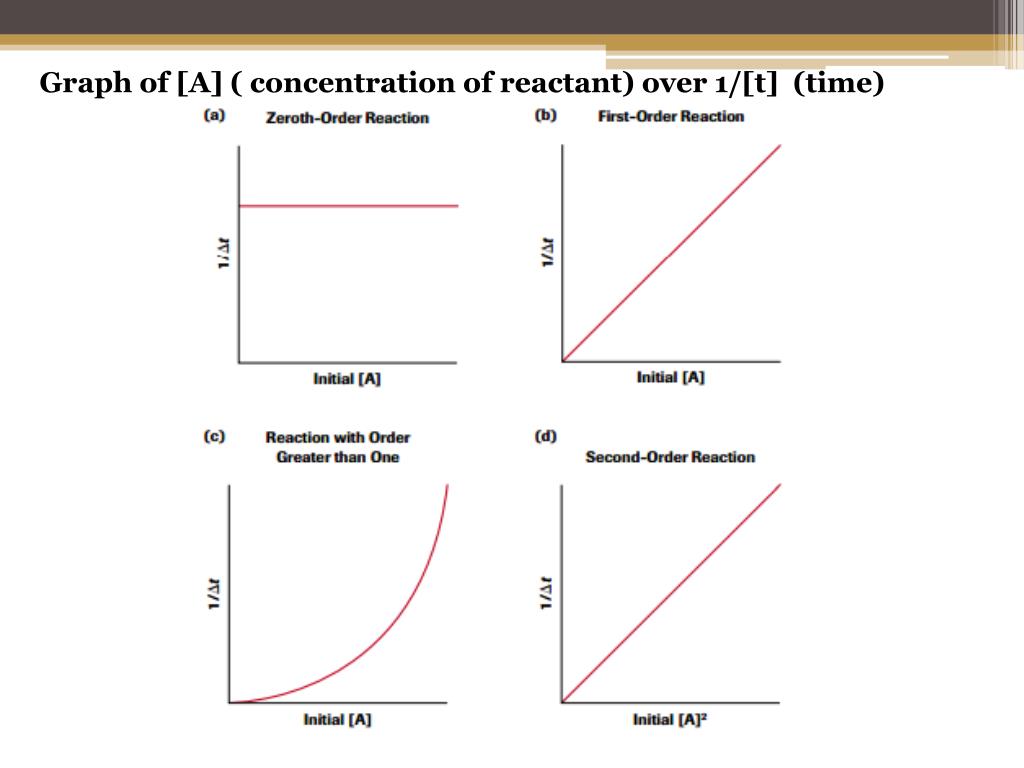 Graph of [A] ( concentration of reactant) over 1/[t] (time)

(a) Zeroth-Order Reaction

$1/\Delta t$

Initial [A]

(b) First-Order Reaction

$1/\Delta t$

Initial [A]

(c) Reaction with Order Greater than One

$1/\Delta t$

Initial [A]

(d) Second-Order Reaction

$1/\Delta t$

Initial $[A]^2$